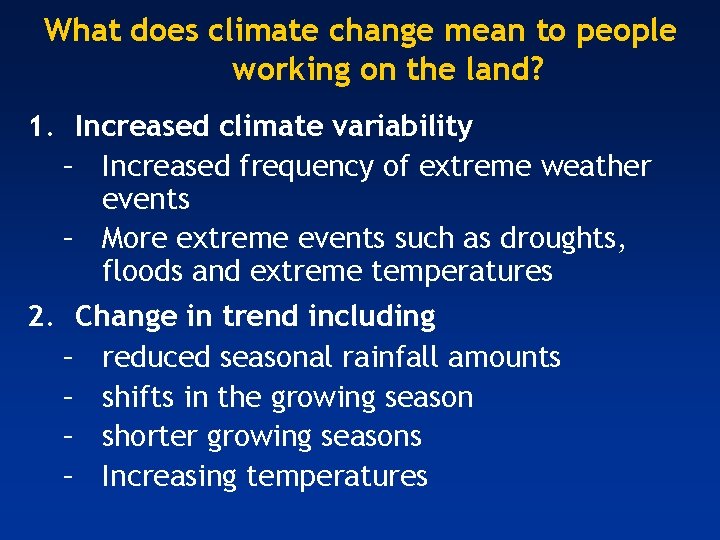 What does climate change mean to people working on the land?

1. Increased climate variability
– Increased frequency of extreme weather events
– More extreme events such as droughts, floods and extreme temperatures

2. Change in trend including
– reduced seasonal rainfall amounts
– shifts in the growing season
– shorter growing seasons
– Increasing temperatures